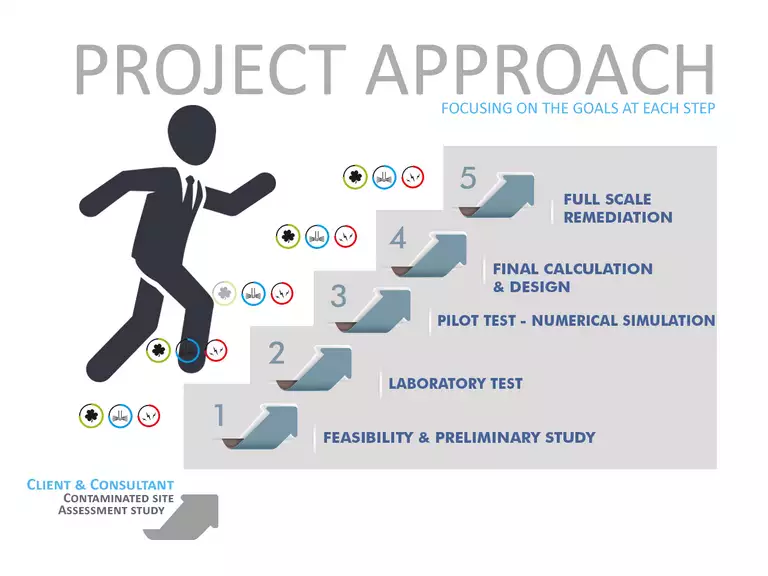 PROJECT APPROACH
FOCUSING ON THE GOALS AT EACH STEP

5
FULL SCALE REMEDIATION

4
FINAL CALCULATION & DESIGN

3
PILOT TEST - NUMERICAL SIMULATION

2
LABORATORY TEST

1
FEASIBILITY & PRELIMINARY STUDY

CLIENT & CONSULTANT
CONTAMINATED SITE ASSESSMENT STUDY